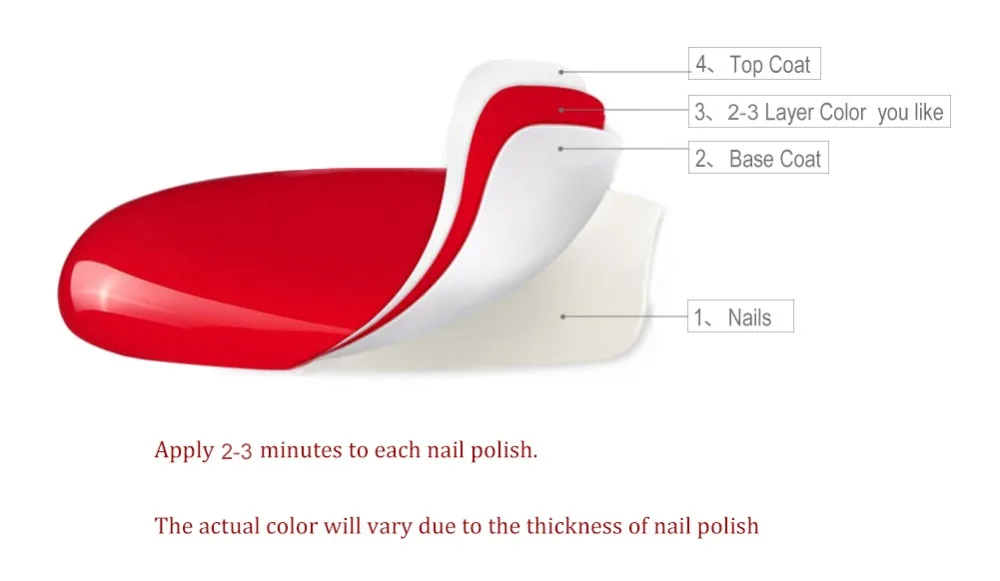 4、Top Coat

3、2-3 Layer Color you like

2、Base Coat

1、Nails

Apply 2-3 minutes to each nail polish.

The actual color will vary due to the thickness of nail polish